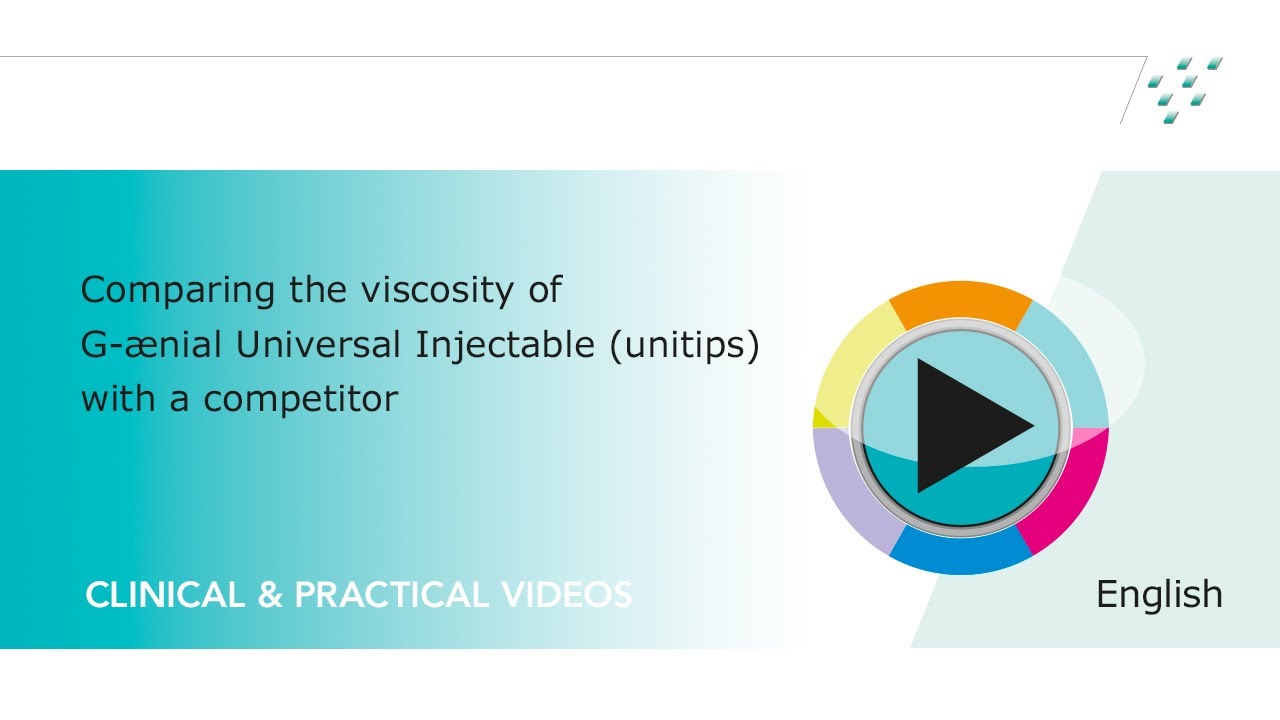 Comparing the viscosity of G-ænial Universal Injectable (unitips) with a competitor

CLINICAL & PRACTICAL VIDEOS

English